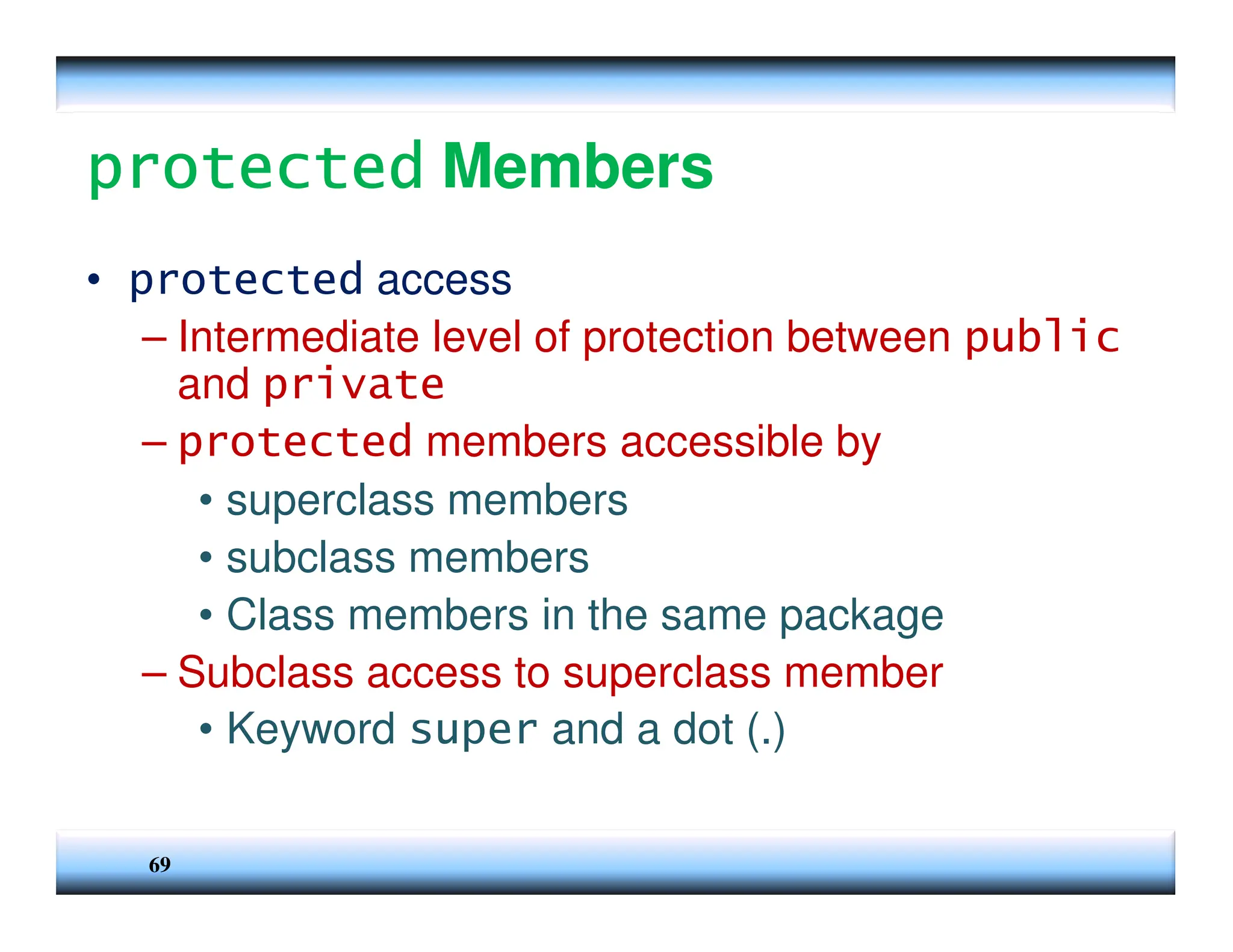 protected Members

• protected access
– Intermediate level of protection between public and private
– protected members accessible by
• superclass members
• subclass members
• Class members in the same package
– Subclass access to superclass member
• Keyword super and a dot (.)

69